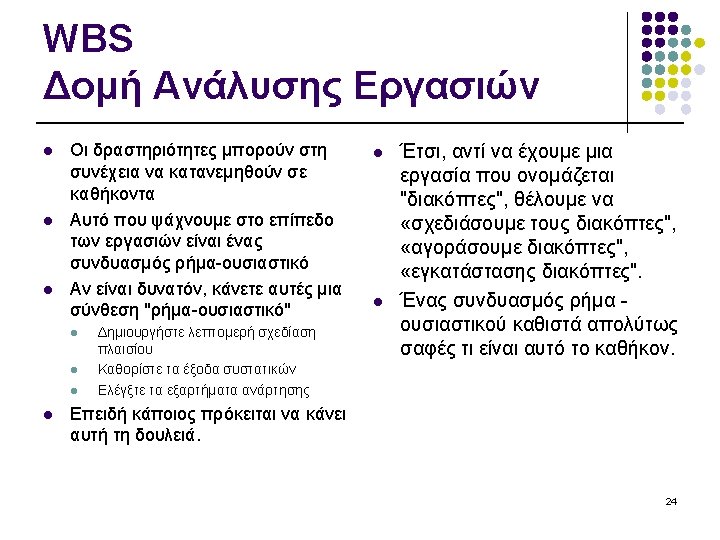 WBS
Δομή Ανάλυσης Εργασιών

- Οι δραστηριότητες μπορούν στη συνέχεια να κατανεμηθούν σε καθήκοντα
- Αυτό που ψάχνουμε στο επίπεδο των εργασιών είναι ένας συνδυασμός ρήμα-ουσιαστικό
- Αν είναι δυνατόν, κάνετε αυτές μια σύνθεση "ρήμα-ουσιαστικό"
  - Δημιουργήστε λεπτομερή σχεδίαση πλαισίου
  - Καθορίστε τα έξοδα συστατικών
  - Ελέγξτε τα εξαρτήματα ανάρτησης
- Επειδή κάποιος πρόκειται να κάνει αυτή τη δουλειά.

- Έτσι, αντί να έχουμε μια εργασία που ονομάζεται "διακόπτες", θέλουμε να «σχεδιάσουμε τους διακόπτες", «αγοράσουμε διακόπτες", «εγκατάστασης διακόπτες".
- Ένας συνδυασμός ρήμα - ουσιαστικού καθιστά απολύτως σαφές τι είναι αυτό το καθήκον.

24